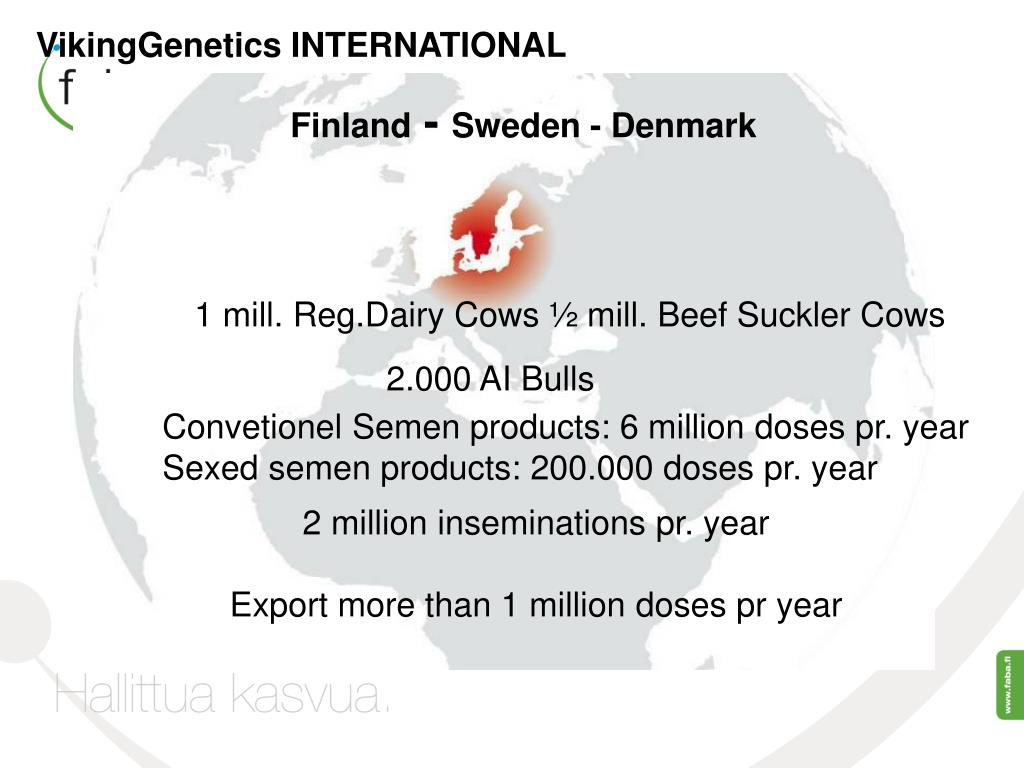 VikingGenetics INTERNATIONAL

Finland - Sweden - Denmark

1 mill. Reg.Dairy Cows ½ mill. Beef Suckler Cows

2.000 AI Bulls

Convetionel Semen products: 6 million doses pr. year
Sexed semen products: 200.000 doses pr. year

2 million inseminations pr. year

Export more than 1 million doses pr year

Hallittua kasvua.

www.faba.fi